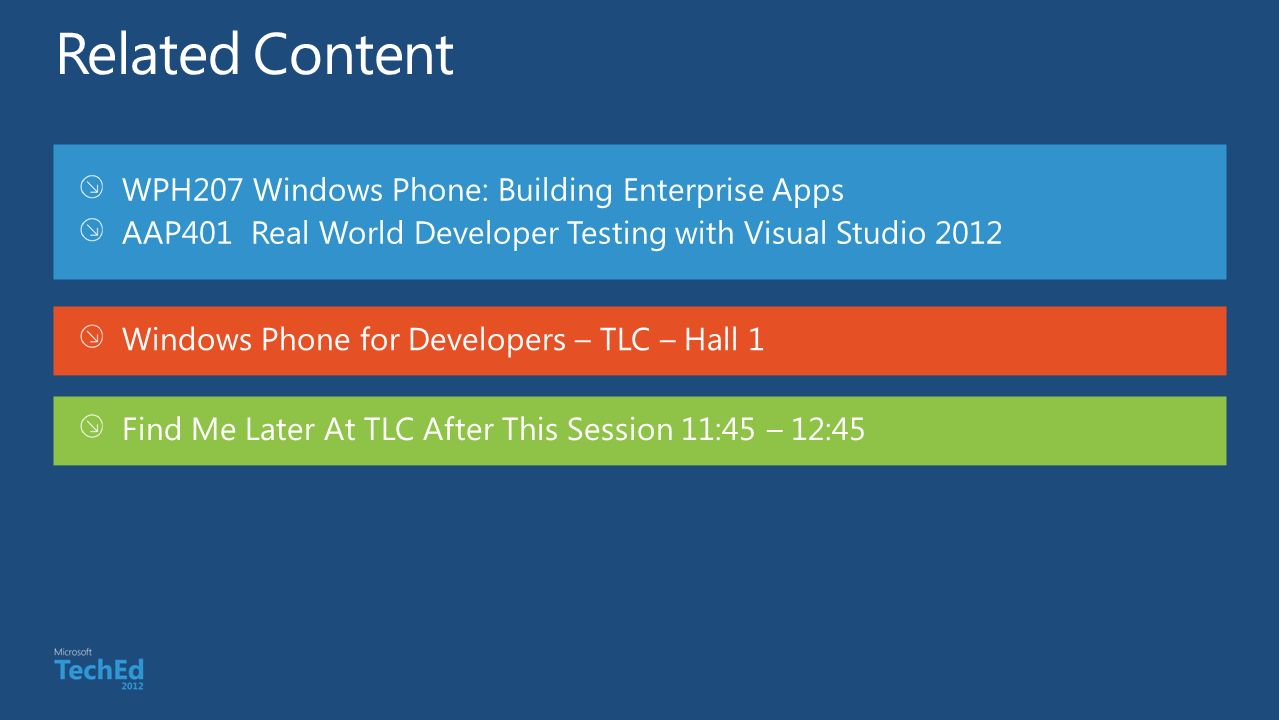 Related Content

WPH207 Windows Phone: Building Enterprise Apps
AAP401 Real World Developer Testing with Visual Studio 2012

Windows Phone for Developers – TLC – Hall 1

Find Me Later At TLC After This Session 11:45 – 12:45

Microsoft
TechEd
2012